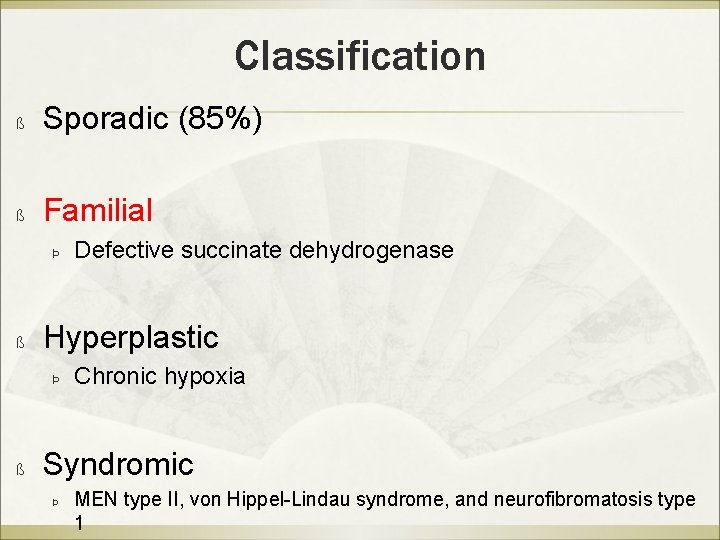 Classification

ß Sporadic (85%)

ß Familial

Þ Defective succinate dehydrogenase

ß Hyperplastic

Þ Chronic hypoxia

ß Syndromic

Þ MEN type II, von Hippel-Lindau syndrome, and neurofibromatosis type 1